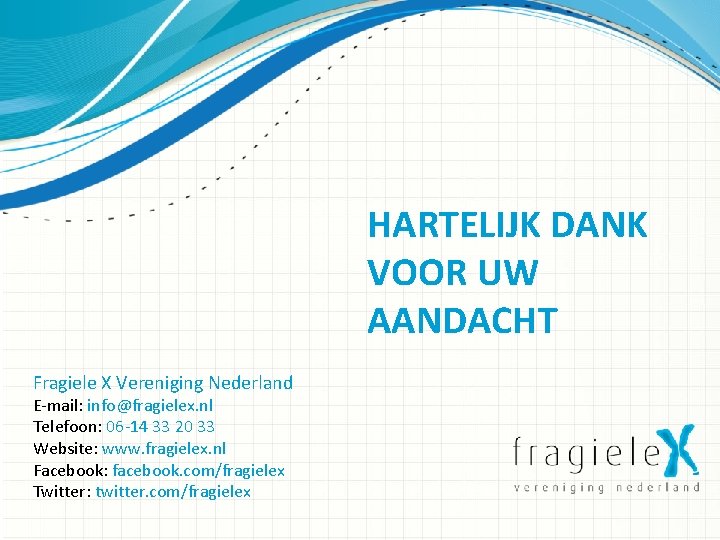 HARTELIJK DANK VOOR UW AANDACHT

Fragiele X Vereniging Nederland
E-mail: info@fragielex.nl
Telefoon: 06-14 33 20 33
Website: www.fragielex.nl
Facebook: facebook.com/fragielex
Twitter: twitter.com/fragielex

fragieleX
vereniging nederland